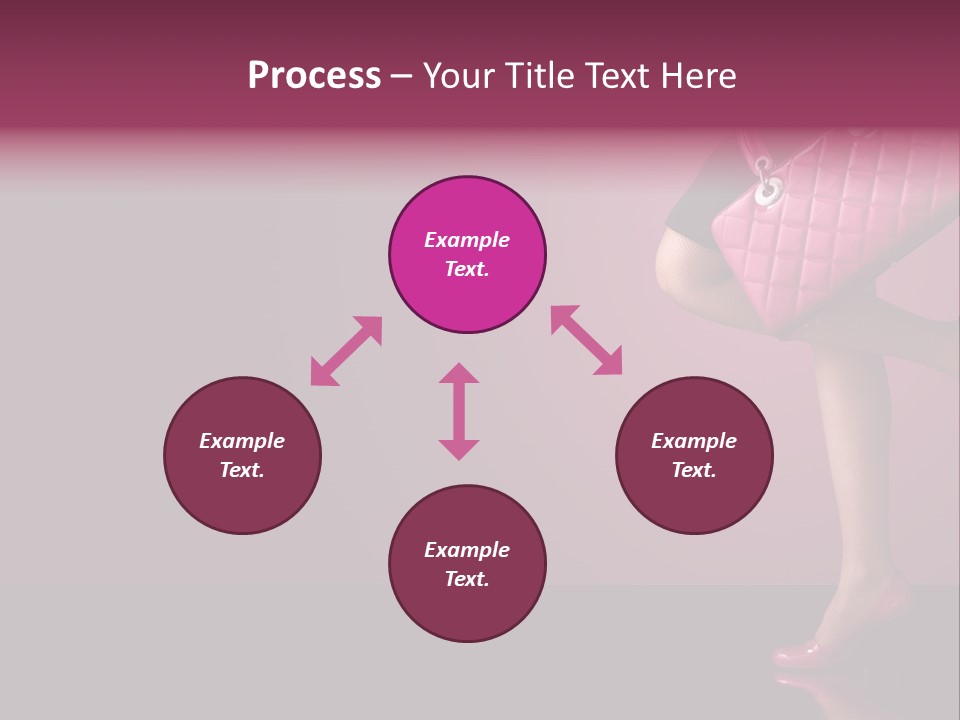 Process – Your Title Text Here

Example Text.

Example Text.

Example Text.

Example Text.